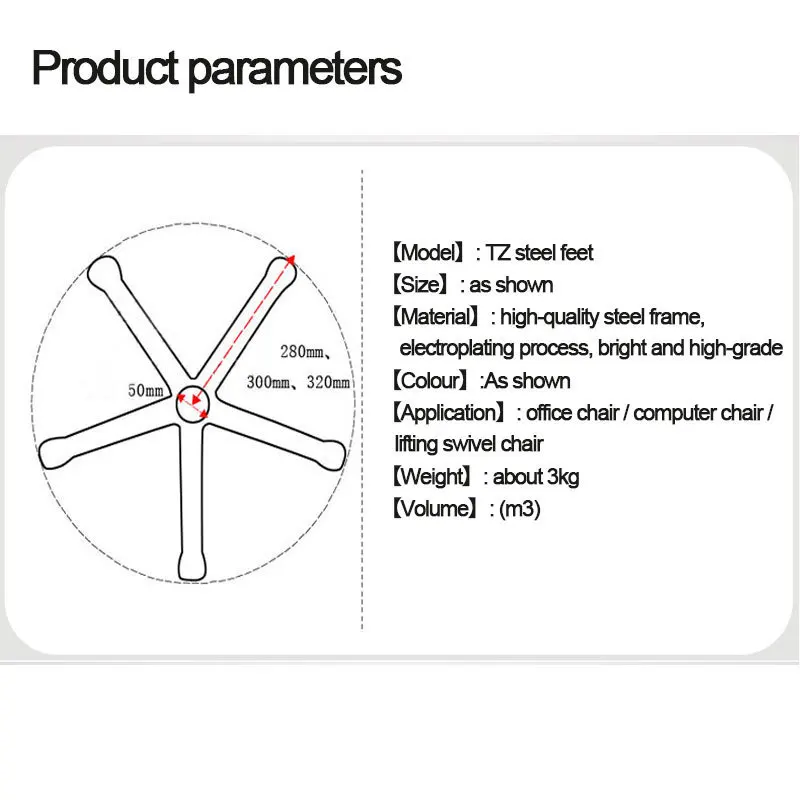 Product parameters

50mm

280mm、300mm、320mm

【Model】: TZ steel feet
【Size】: as shown
【Material】: high-quality steel frame, electroplating process, bright and high-grade
【Colour】:As shown
【Application】: office chair / computer chair / lifting swivel chair
【Weight】: about 3kg
【Volume】: (m3)